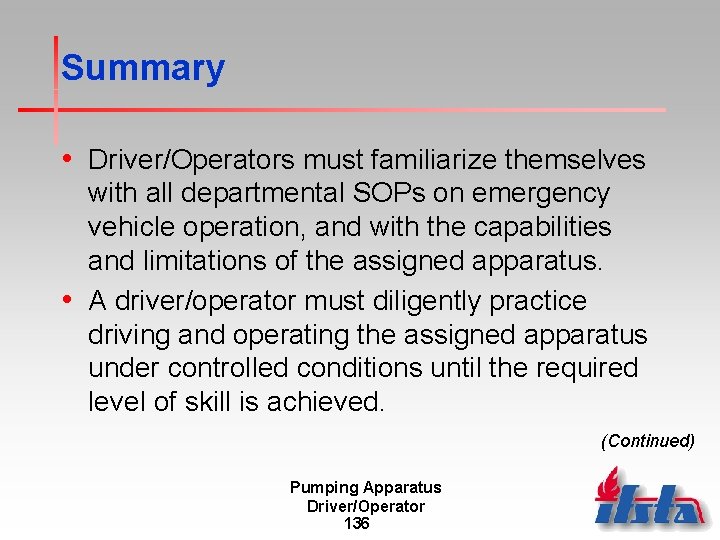 Summary

• Driver/Operators must familiarize themselves with all departmental SOPs on emergency vehicle operation, and with the capabilities and limitations of the assigned apparatus.

• A driver/operator must diligently practice driving and operating the assigned apparatus under controlled conditions until the required level of skill is achieved.

(Continued)

Pumping Apparatus Driver/Operator
136

ifsta